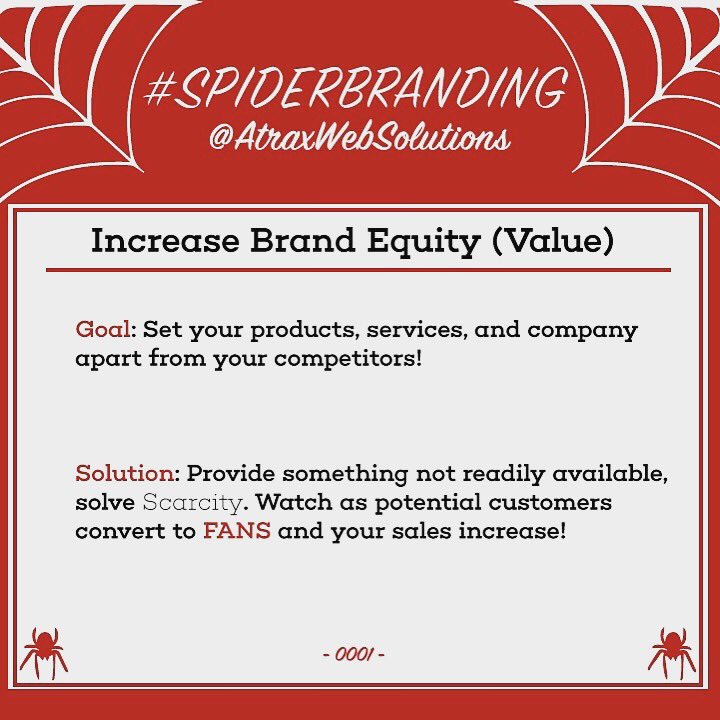 #SPIDERBRANDING
@AtraxWebSolutions

Increase Brand Equity (Value)

Goal: Set your products, services, and company apart from your competitors!

Solution: Provide something not readily available, solve Scarcity. Watch as potential customers convert to FANS and your sales increase!

- 0001 -